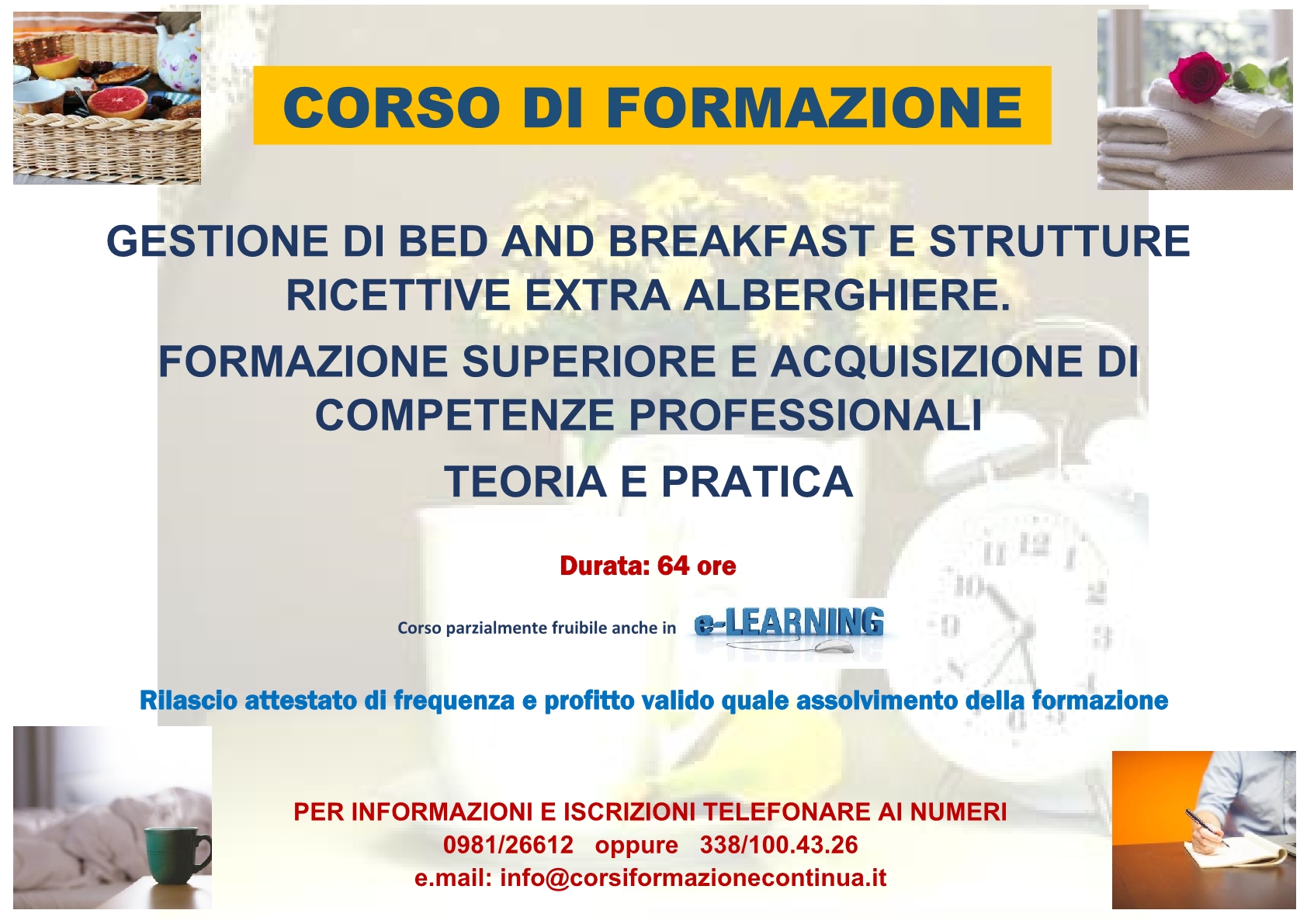 CORSO DI FORMAZIONE

GESTIONE DI BED AND BREAKFAST E STRUTTURE RICETTIVE EXTRA ALBERGHIERE.

FORMAZIONE SUPERIORE E ACQUISIZIONE DI COMPETENZE PROFESSIONALI

TEORIA E PRATICA

Durata: 64 ore

Corso parzialmente fruibile anche in e-LEARNING

Rilascio attestato di frequenza e profitto valido quale assolvimento della formazione

PER INFORMAZIONI E ISCRIZIONI TELEFONARE AI NUMERI
0981/26612 oppure 338/100.43.26
e.mail: info@corsiformazionecontinua.it